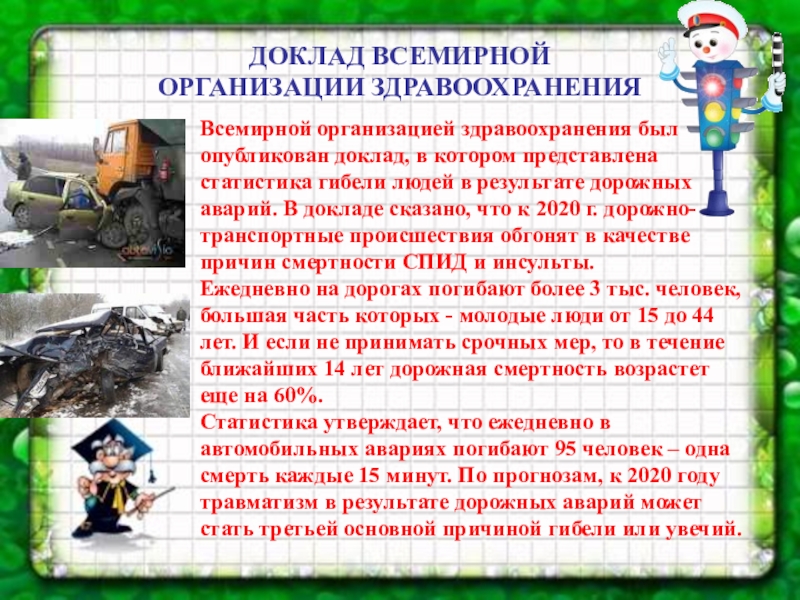 ДОКЛАД ВСЕМИРНОЙ ОРГАНИЗАЦИИ ЗДРАВООХРАНЕНИЯ

Всемирной организацией здравоохранения был опубликован доклад, в котором представлена статистика гибели людей в результате дорожных аварий. В докладе сказано, что к 2020 г. дорожно-транспортные происшествия обгонят в качестве причин смертности СПИД и инсульты.
Ежедневно на дорогах погибают более 3 тыс. человек, большая часть которых - молодые люди от 15 до 44 лет. И если не принимать срочных мер, то в течение ближайших 14 лет дорожная смертность возрастет еще на 60%.
Статистика утверждает, что ежедневно в автомобильных авариях погибают 95 человек – одна смерть каждые 15 минут. По прогнозам, к 2020 году травматизм в результате дорожных аварий может стать третьей основной причиной гибели или увечий.